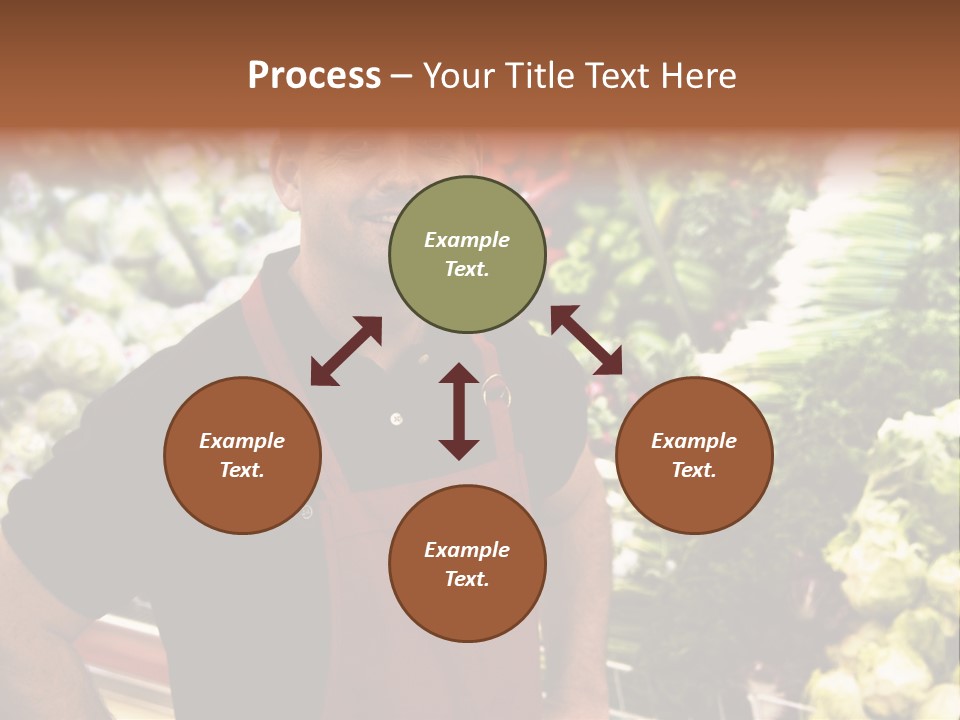 Process – Your Title Text Here

Example Text.

Example Text.

Example Text.

Example Text.